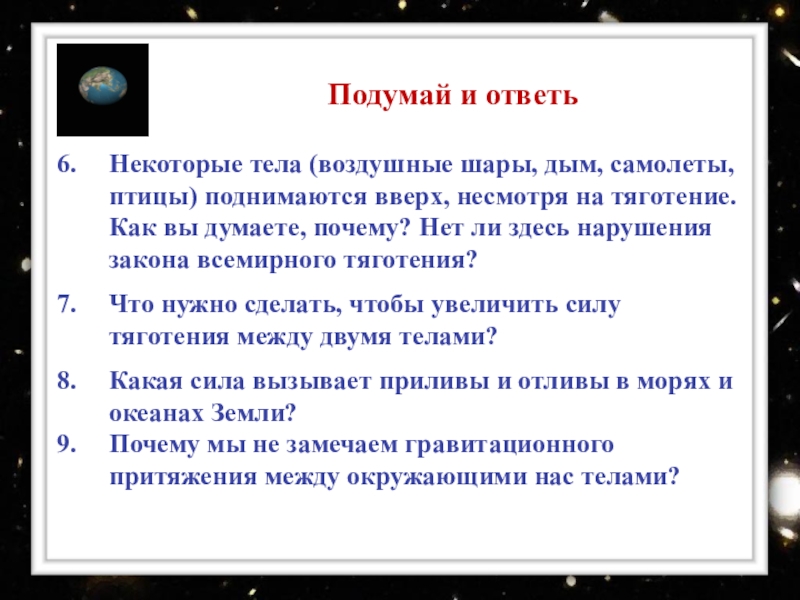 Подумай и ответь

6. Некоторые тела (воздушные шары, дым, самолеты, птицы) поднимаются вверх, несмотря на тяготение. Как вы думаете, почему? Нет ли здесь нарушения закона всемирного тяготения?

7. Что нужно сделать, чтобы увеличить силу тяготения между двумя телами?

8. Какая сила вызывает приливы и отливы в морях и океанах Земли?

9. Почему мы не замечаем гравитационного притяжения между окружающими нас телами?